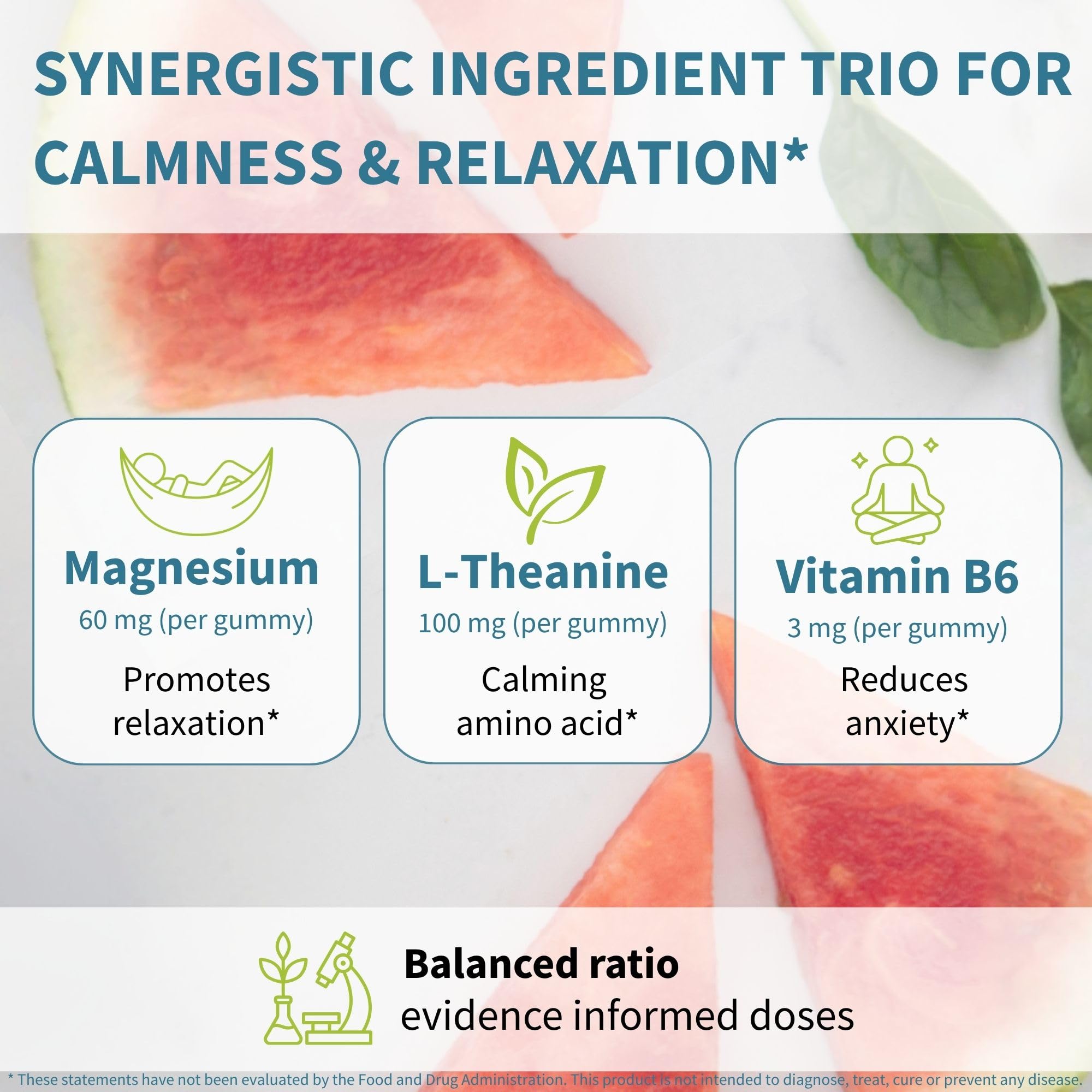 SYNERGISTIC INGREDIENT TRIO FOR CALMNESS & RELAXATION*

Magnesium
60 mg (per gummy)
Promotes relaxation*

L-Theanine
100 mg (per gummy)
Calming amino acid*

Vitamin B6
3 mg (per gummy)
Reduces anxiety*

Balanced ratio
evidence informed doses

* These statements have not been evaluated by the Food and Drug Administration. This product is not intended to diagnose, treat, cure or prevent any disease.